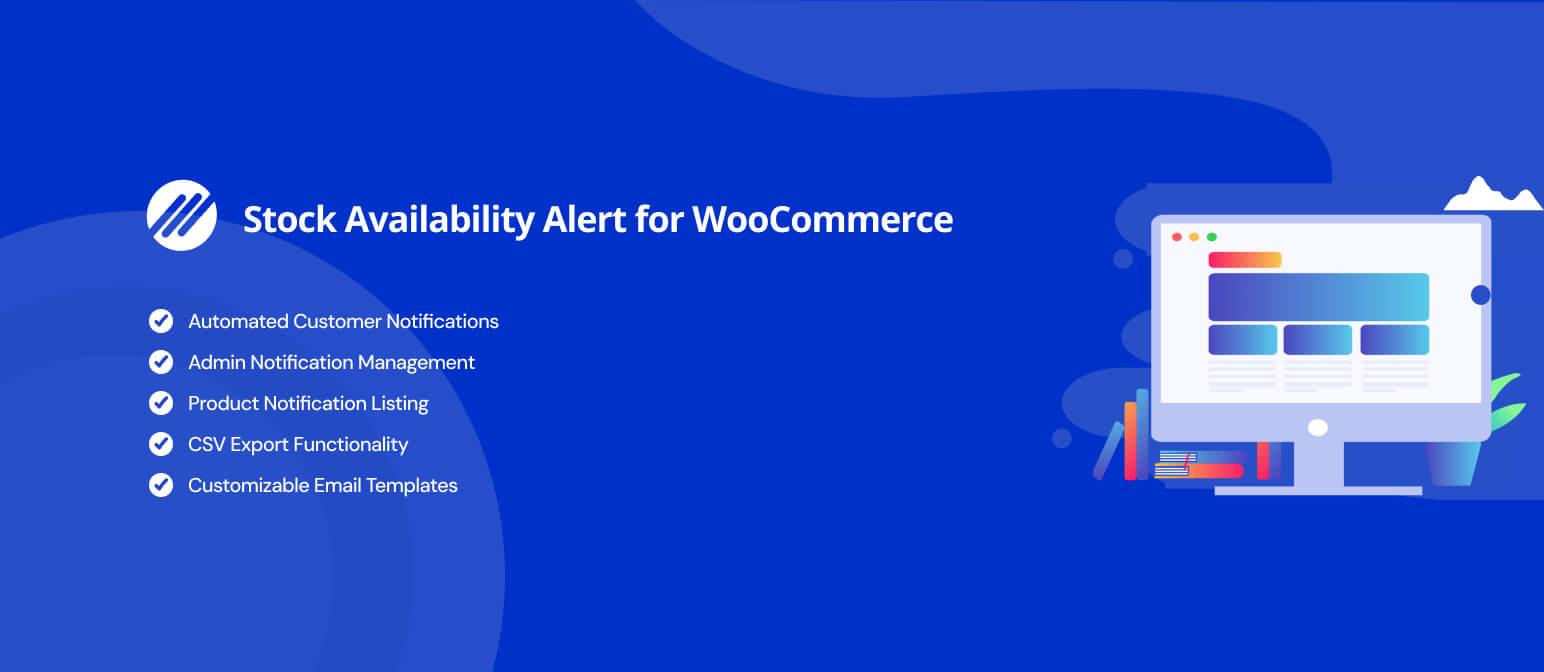 Stock Availability Alert for WooCommerce

Automated Customer Notifications
Admin Notification Management
Product Notification Listing
CSV Export Functionality
Customizable Email Templates